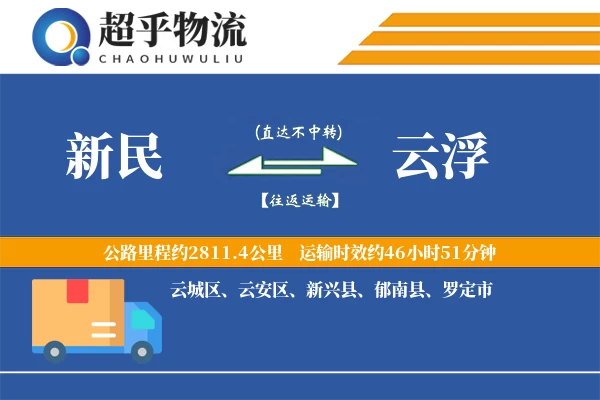 超乎物流
CHAOHUWULIU

新民

(直达不中转)

【往返运输】

云浮

公路里程约2811.4公里　运输时效约46小时51分钟

云城区、云安区、新兴县、郁南县、罗定市